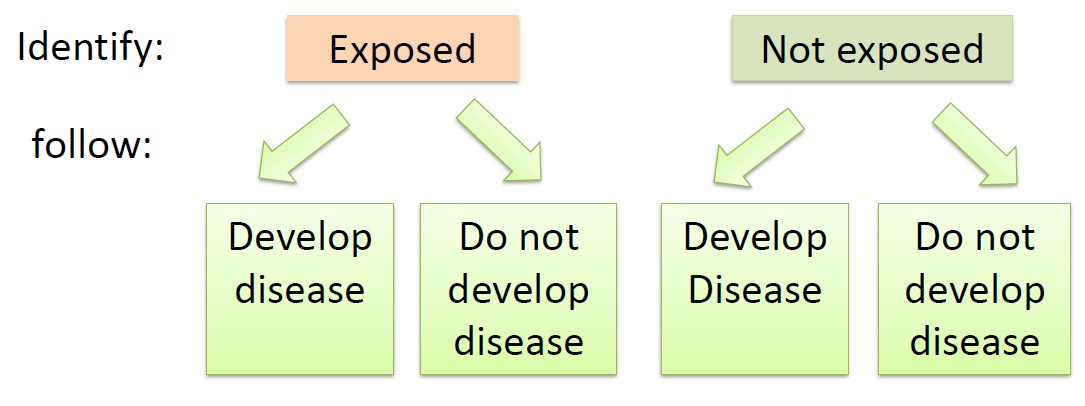 Identify: Exposed Not exposed

follow:

Develop disease

Do not develop disease

Develop Disease

Do not develop disease